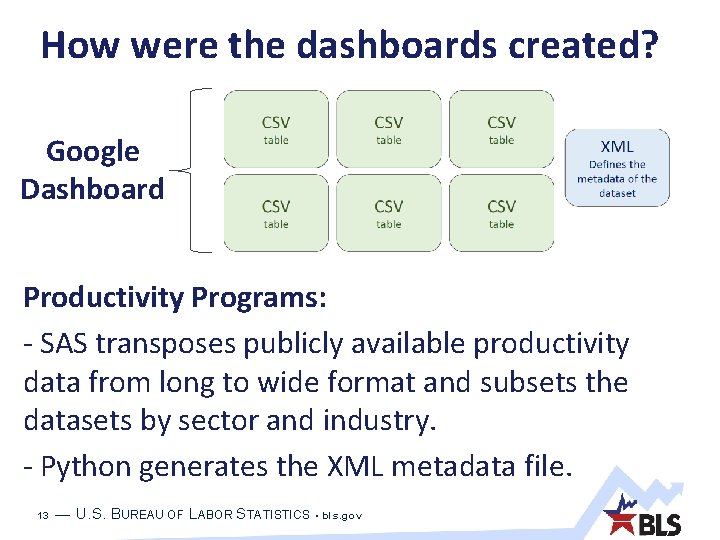 How were the dashboards created?

Google Dashboard

CSV table

CSV table

CSV table

CSV table

CSV table

CSV table

XML
Defines the metadata of the dataset

Productivity Programs:

- SAS transposes publicly available productivity data from long to wide format and subsets the datasets by sector and industry.

- Python generates the XML metadata file.

13 — U.S. BUREAU OF LABOR STATISTICS • bls.gov

BLS